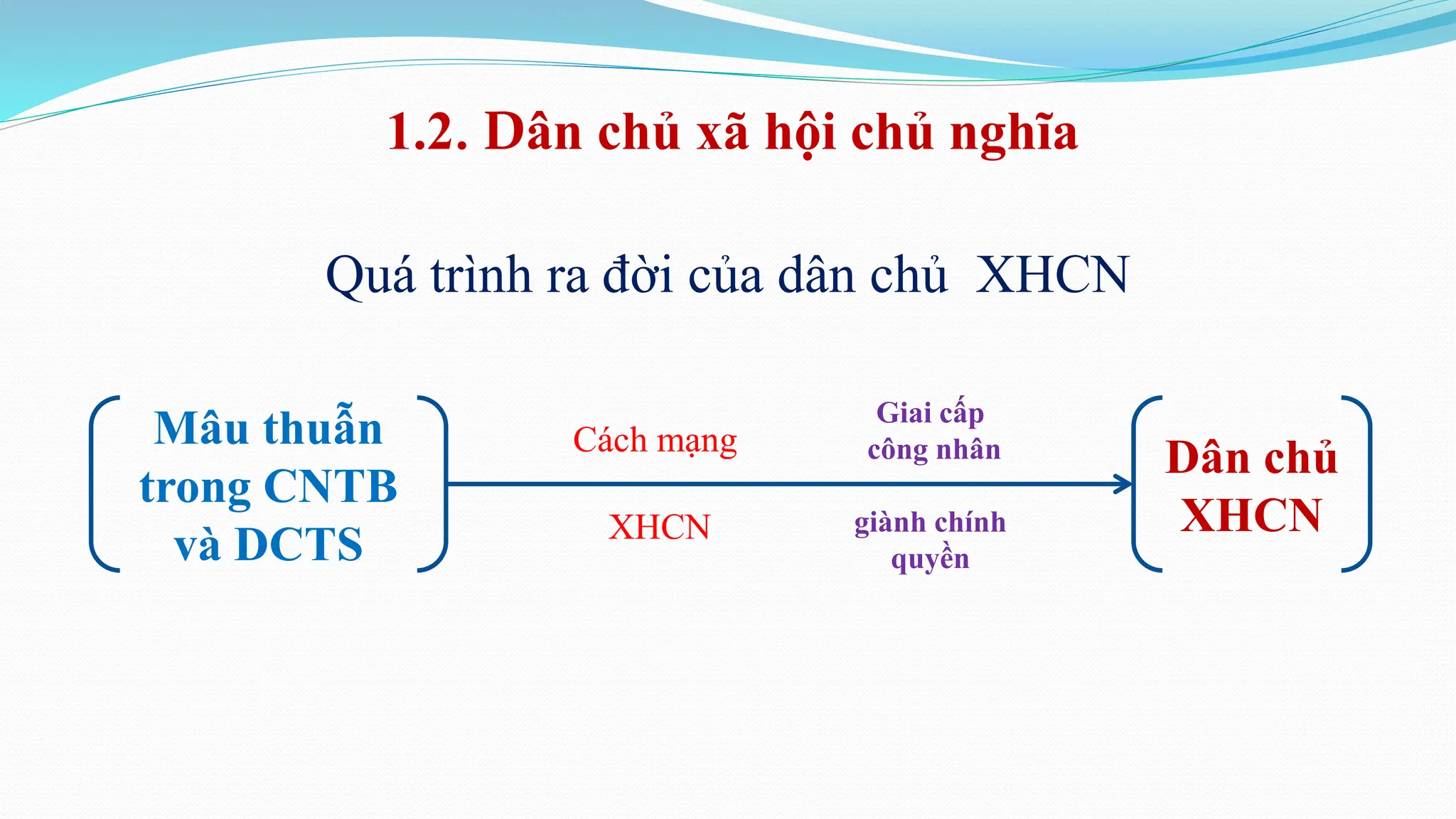 1.2. Dân chủ xã hội chủ nghĩa

Quá trình ra đời của dân chủ  XHCN

Mâu thuẫn trong CNTB và DCTS

Cách mạng

XHCN

Giai cấp công nhân

giành chính quyền

Dân chủ XHCN